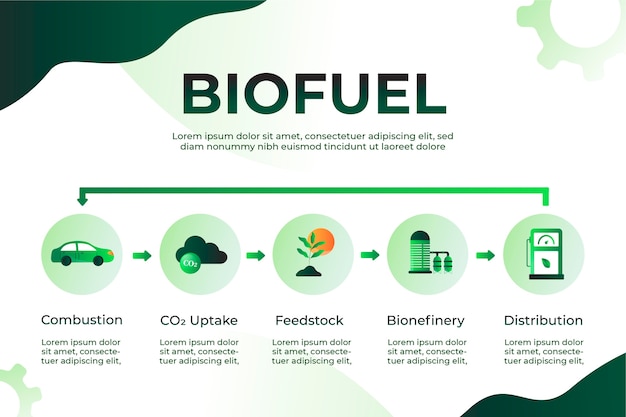 BIOFUEL

Lorem ipsum dolor sit amet, consectetuer adipiscing elit, sed diam nonummy nibh euismod tincidunt ut laoreet dolore

$CO_2$

Combustion

Lorem ipsum dolor sit amet, consectetuer adipiscing elit,

$CO_2$ Uptake

Lorem ipsum dolor sit amet, consectetuer adipiscing elit,

Feedstock

Lorem ipsum dolor sit amet, consectetuer adipiscing elit,

Bionefinery

Lorem ipsum dolor sit amet, consectetuer adipiscing elit,

Distribution

Lorem ipsum dolor sit amet, consectetuer adipiscing elit,